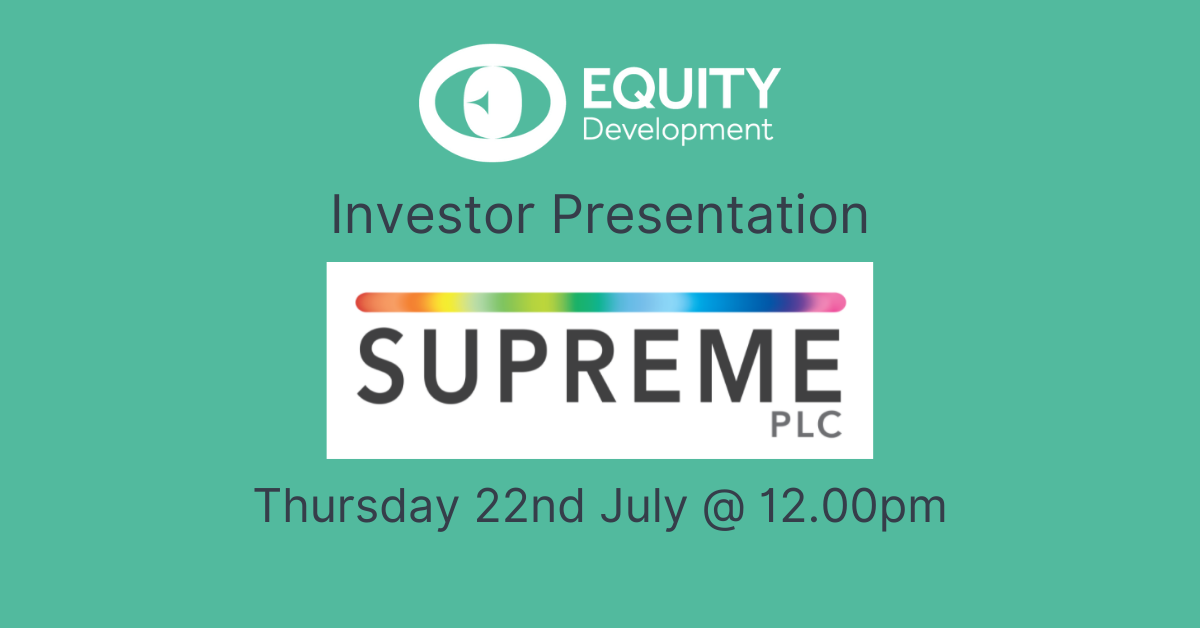 EQUITY
Development

Investor Presentation

SUPREME
PLC

Thursday 22nd July @ 12.00pm